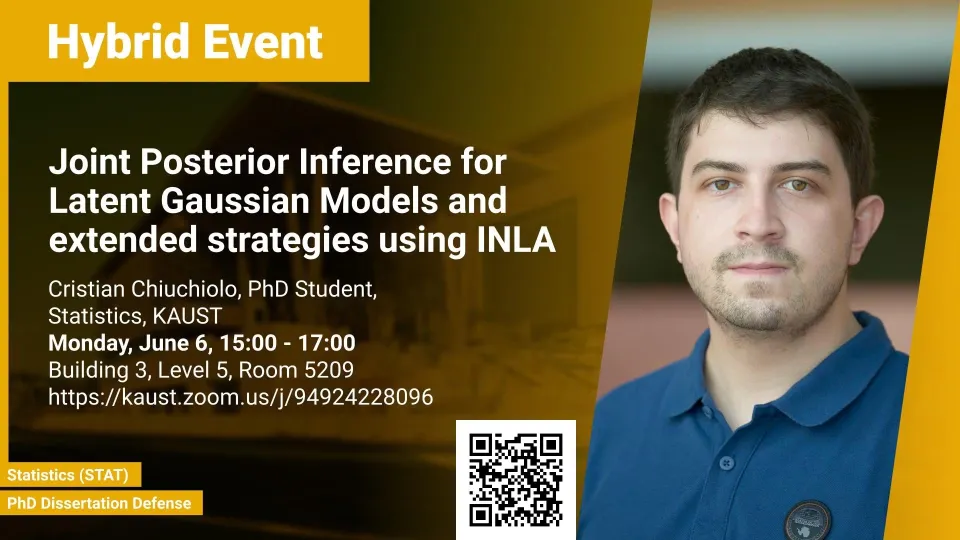 Hybrid Event

Joint Posterior Inference for Latent Gaussian Models and extended strategies using INLA

Cristian Chiuchiolo, PhD Student, Statistics, KAUST
Monday, June 6, 15:00 - 17:00
Building 3, Level 5, Room 5209
https://kaust.zoom.us/j/94924228096

Statistics (STAT)
PhD Dissertation Defense